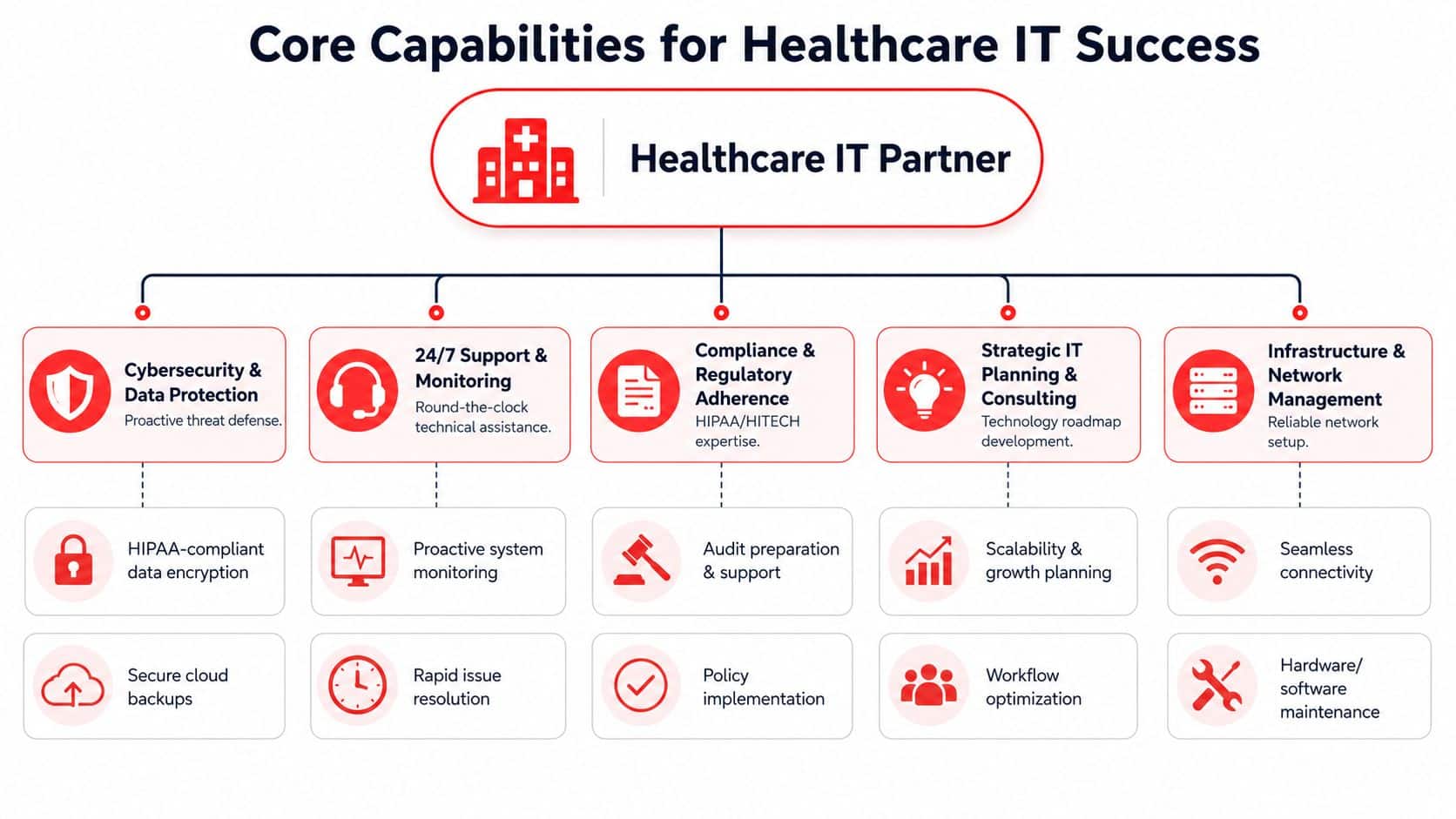 Core Capabilities for Healthcare IT Success

Healthcare IT Partner

Cybersecurity & Data Protection
Proactive threat defense.

HIPAA-compliant data encryption

Secure cloud backups

24/7 Support & Monitoring
Round-the-clock technical assistance.

Proactive system monitoring

Rapid issue resolution

Compliance & Regulatory Adherence
HIPAA/HITECH expertise.

Audit preparation & support

Policy implementation

Strategic IT Planning & Consulting
Technology roadmap development.

Scalability & growth planning

Workflow optimization

Infrastructure & Network Management
Reliable network setup.

Seamless connectivity

Hardware/ software maintenance